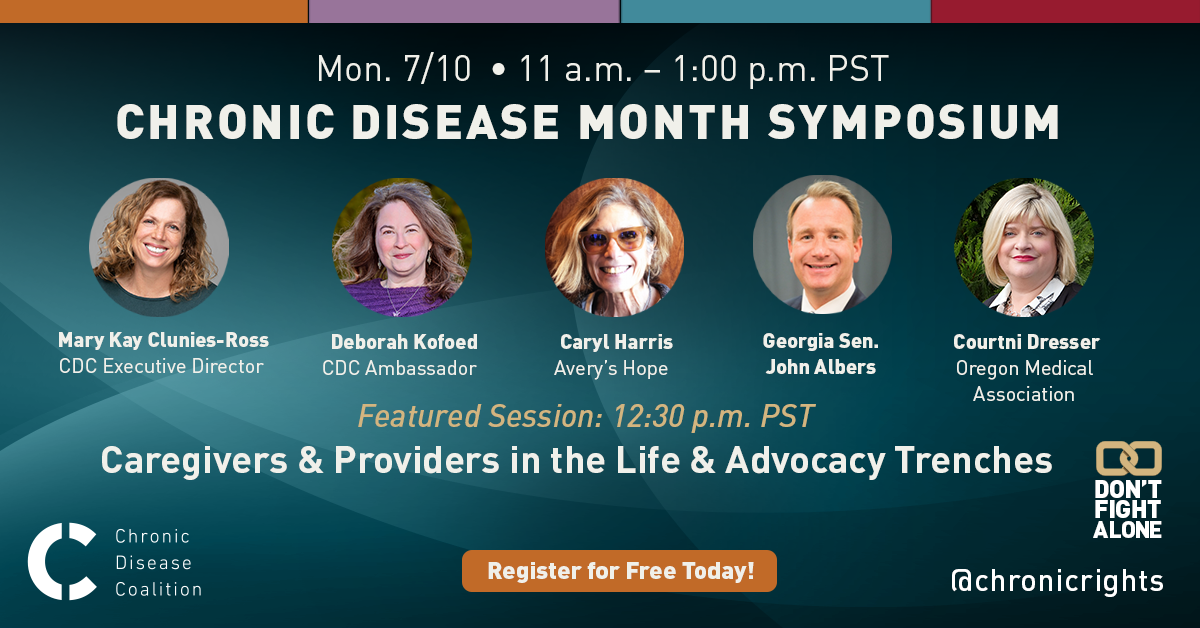 Mon. 7/10 • 11 a.m. – 1:00 p.m. PST

CHRONIC DISEASE MONTH SYMPOSIUM

Mary Kay Clunies-Ross
CDC Executive Director

Deborah Kofoed
CDC Ambassador

Caryl Harris
Avery's Hope

Georgia Sen.
John Albers

Courtni Dresser
Oregon Medical Association

Featured Session: 12:30 p.m. PST

Caregivers & Providers in the Life & Advocacy Trenches

DON'T FIGHT ALONE

Chronic Disease Coalition

Register for Free Today!

@chronicrights